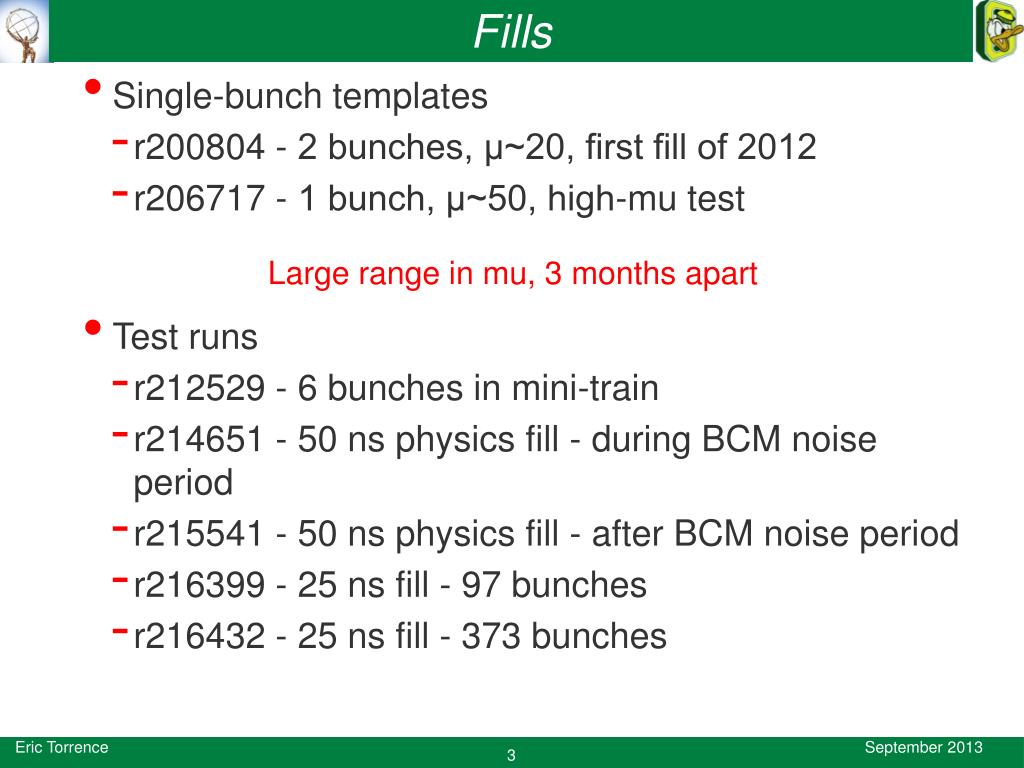 Fills

• Single-bunch templates
- r200804 - 2 bunches, μ~20, first fill of 2012
- r206717 - 1 bunch, μ~50, high-mu test

Large range in mu, 3 months apart

• Test runs
- r212529 - 6 bunches in mini-train
- r214651 - 50 ns physics fill - during BCM noise period
- r215541 - 50 ns physics fill - after BCM noise period
- r216399 - 25 ns fill - 97 bunches
- r216432 - 25 ns fill - 373 bunches

Eric Torrence
3
September 2013